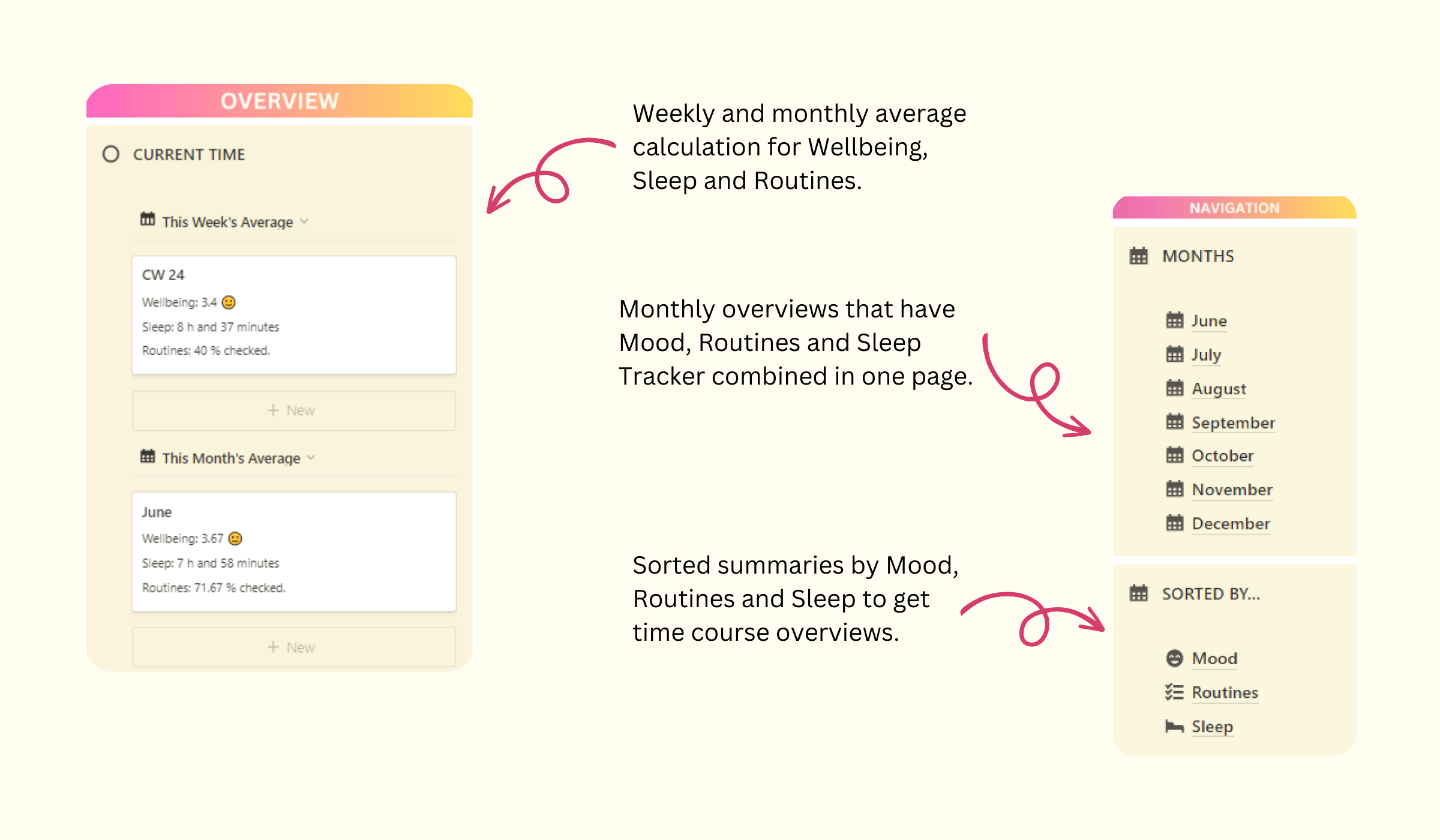 OVERVIEW

CURRENT TIME

This Week's Average

CW 24
Wellbeing: 3.4 🙂
Sleep: 8 h and 37 minutes
Routines: 40 % checked.

+ New

This Month's Average

June
Wellbeing: 3.67 🙂
Sleep: 7 h and 58 minutes
Routines: 71.67 % checked.

+ New

Weekly and monthly average calculation for Wellbeing, Sleep and Routines.

Monthly overviews that have Mood, Routines and Sleep Tracker combined in one page.

Sorted summaries by Mood, Routines and Sleep to get time course overviews.

NAVIGATION

MONTHS

June
July
August
September
October
November
December

SORTED BY...

Mood
Routines
Sleep